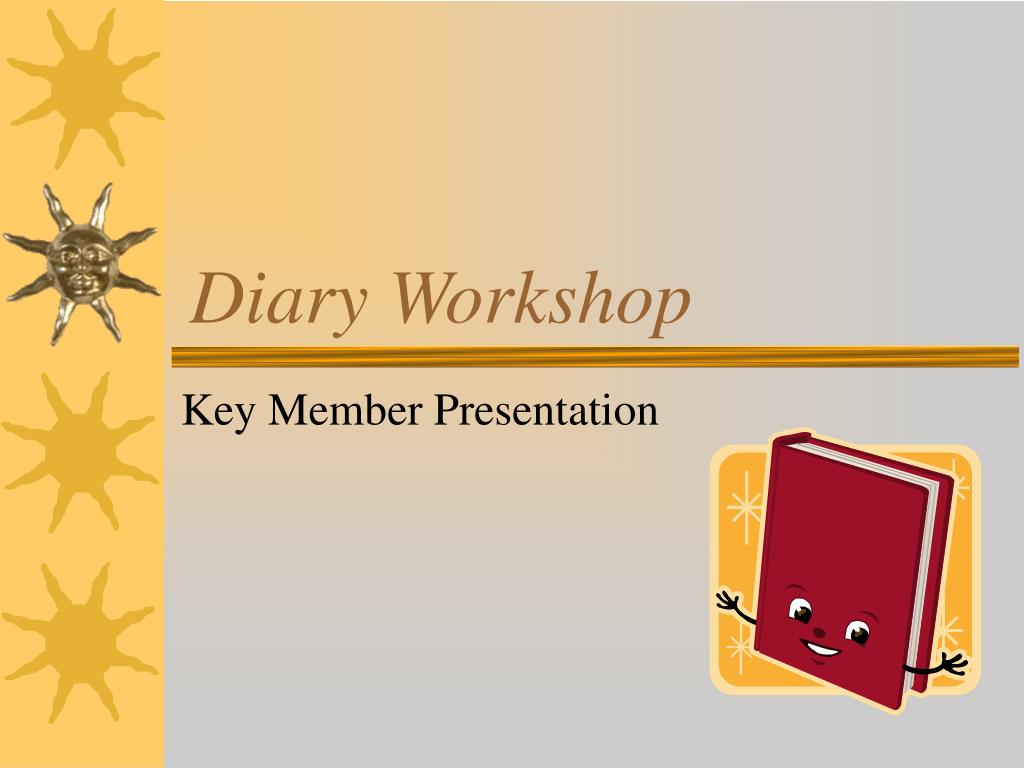 Diary Workshop

Key Member Presentation